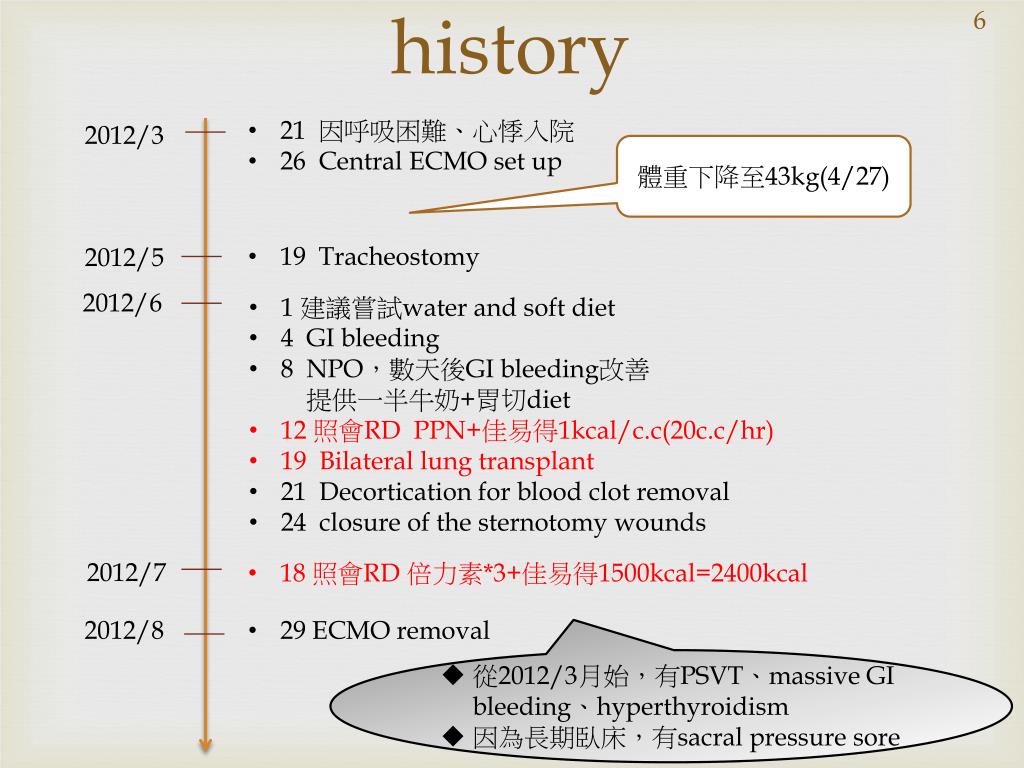 history

6

2012/3
• 21 因呼吸困難、心悸入院
• 26 Central ECMO set up

體重下降至43kg(4/27)

2012/5
• 19 Tracheostomy

2012/6
• 1 建議嘗試water and soft diet
• 4 GI bleeding
• 8 NPO，數天後GI bleeding改善 提供一半牛奶+胃切diet
• 12 照會RD PPN+佳易得1kcal/c.c(20c.c/hr)
• 19 Bilateral lung transplant
• 21 Decortication for blood clot removal
• 24 closure of the sternotomy wounds

2012/7
• 18 照會RD 倍力素*3+佳易得1500kcal=2400kcal

2012/8
• 29 ECMO removal

◆ 從2012/3月始，有PSVT、massive GI bleeding、hyperthyroidism
◆ 因為長期臥床，有sacral pressure sore